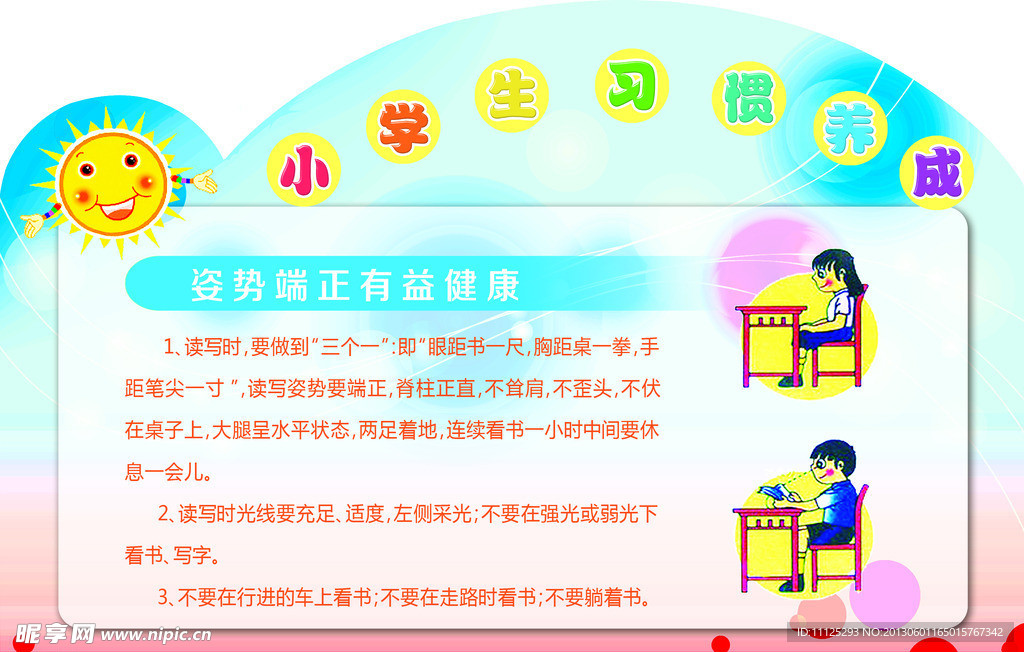 小学生习惯养成

姿势端正有益健康

1、读写时，要做到“三个一”：即“眼距书一尺，胸距桌一拳，手距笔尖一寸”，读写姿势要端正，脊柱正直，不耸肩，不歪头，不伏在桌子上，大腿呈水平状态，两足着地，连续看书一小时中间要休息一会儿。

2、读写时光线要充足、适度，左侧采光；不要在强光或弱光下看书、写字。

3、不要在行进的车上看书；不要在走路时看书；不要躺着书。

昵享网 www.nipic.cn

ID:11125293 NO:20130601165015767342